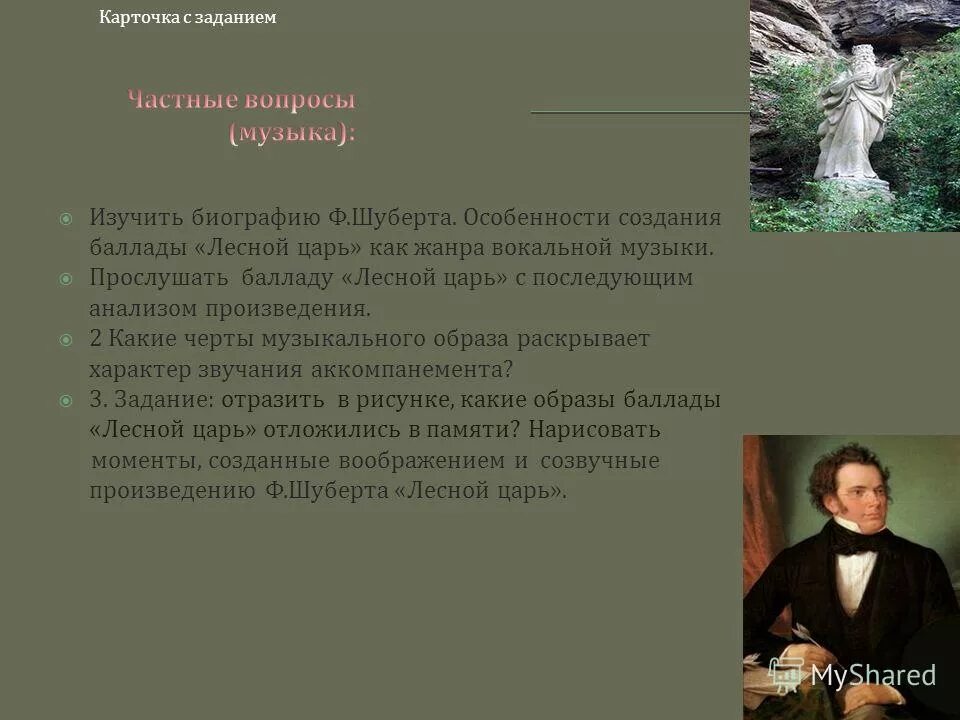 Карточка с заданием

Частные вопросы (музыка):

Изучить биографию Ф.Шуберта. Особенности создания баллады «Лесной царь» как жанра вокальной музыки.

Прослушать балладу «Лесной царь» с последующим анализом произведения.

2 Какие черты музыкального образа раскрывает характер звучания аккомпанемента?

3. Задание: отразить в рисунке, какие образы баллады «Лесной царь» отложились в памяти? Нарисовать моменты, созданные воображением и созвучные произведению Ф.Шуберта «Лесной царь».

MyShared